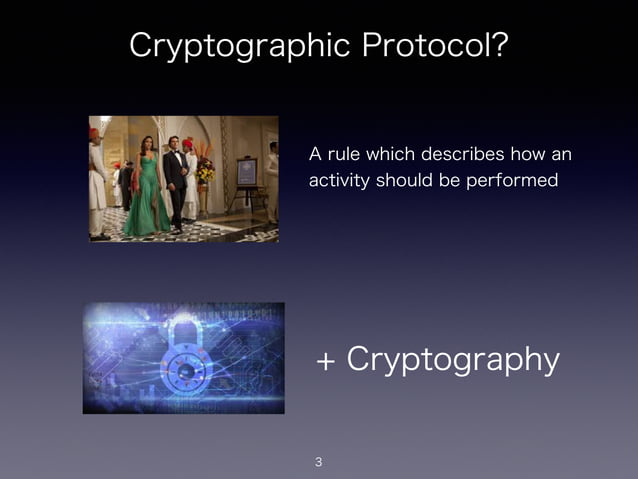 Cryptographic Protocol?

A rule which describes how an activity should be performed

+ Cryptography

3